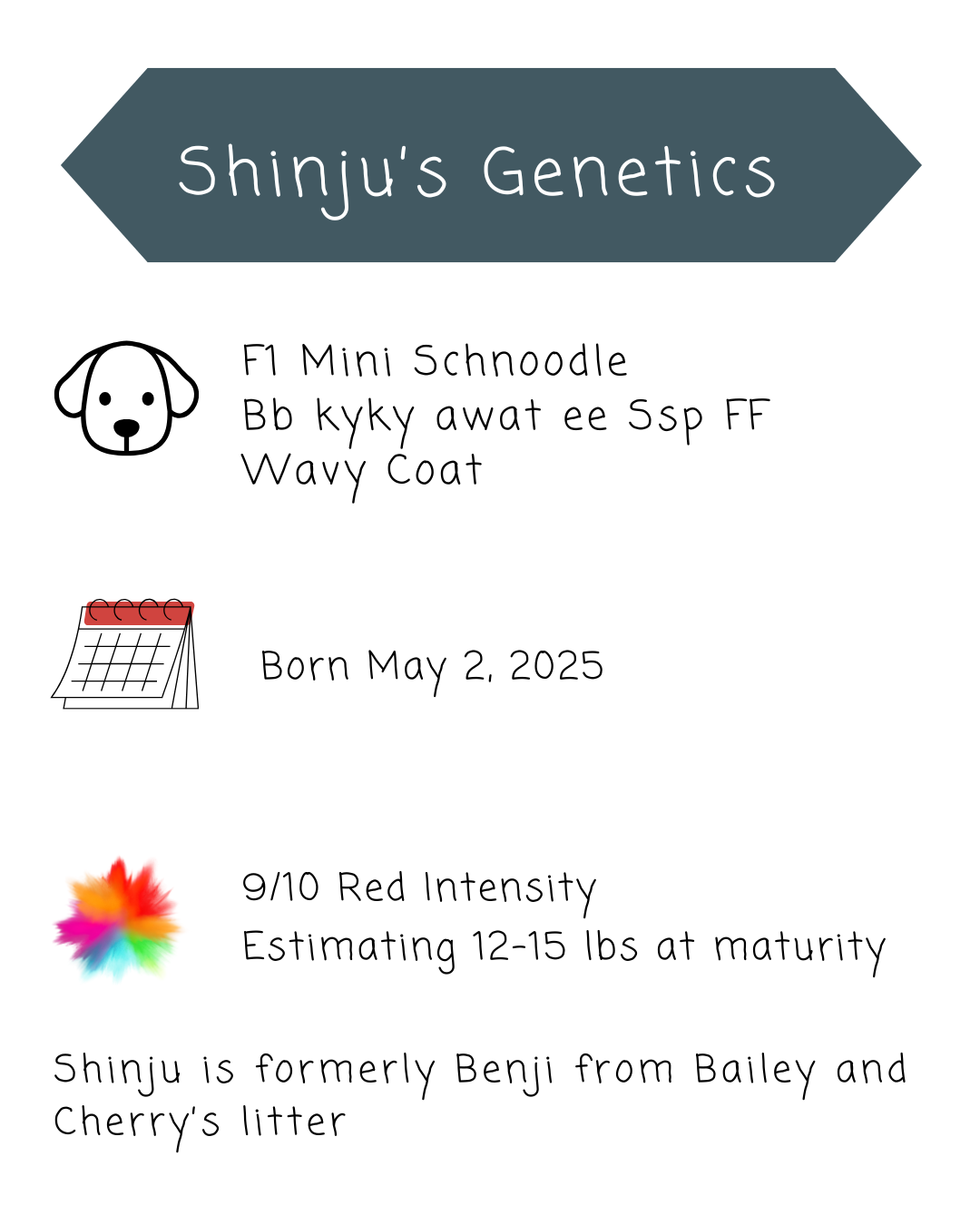 Shinju's Genetics

F1 Mini Schnoodle
Bb kyky awat ee Ssp FF
Wavy Coat

Born May 2, 2025

9/10 Red Intensity
Estimating 12-15 lbs at maturity

Shinju is formerly Benji from Bailey and Cherry's litter